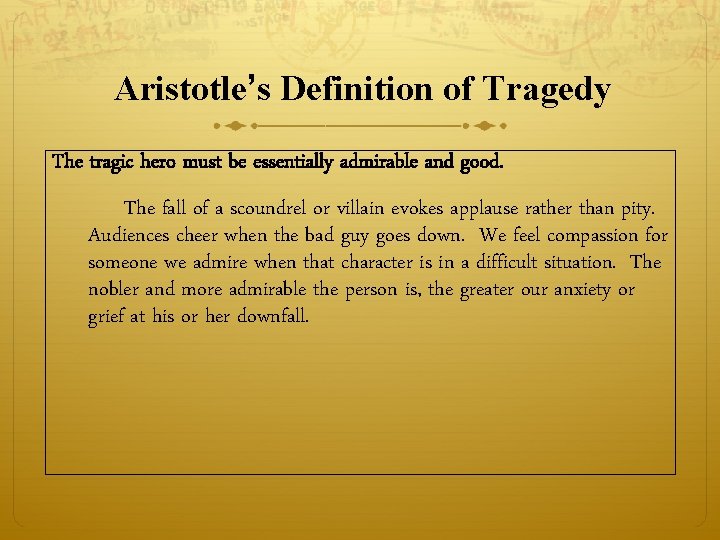 Aristotle's Definition of Tragedy

The tragic hero must be essentially admirable and good.

The fall of a scoundrel or villain evokes applause rather than pity. Audiences cheer when the bad guy goes down. We feel compassion for someone we admire when that character is in a difficult situation. The nobler and more admirable the person is, the greater our anxiety or grief at his or her downfall.